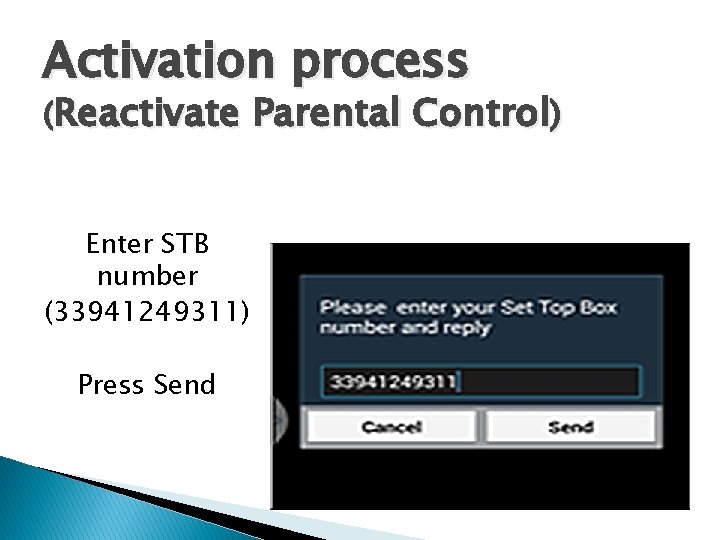 Activation process
(Reactivate Parental Control)

Enter STB number (33941249311)

Press Send

Please enter your Set Top Box number and reply

33941249311

Cancel

Send